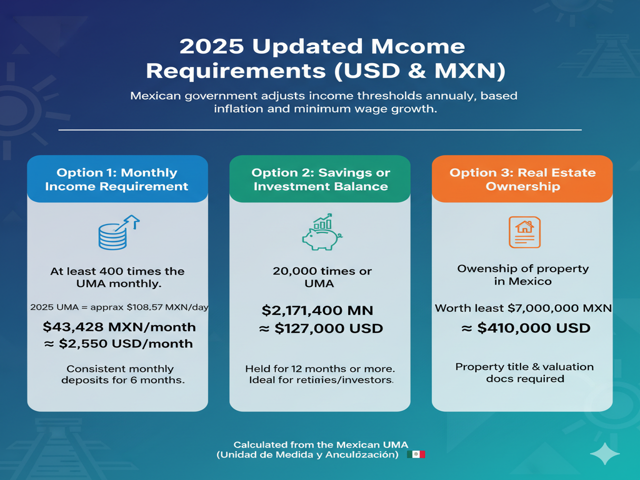 2025 Updated Mcome Requirements (USD & MXN)

Mexican government adjusts income thresholds annualy, based inflation and minimum wage growth.

Option 1: Monthly Income Requirement

At least 400 times the UMA monthly.

2025 UMA = apprax $108.57 MXN/day

$43,428 MXN/month
≈ $2,550 USD/month

Consistent monthly deposits for 6 months.

Option 2: Savings or Investment Balance

20,000 times or UMA

$2,171,400 MN
≈ $127,000 USD

Held for 12 months or more. Ideal for retinies/investors.

Option 3: Real Estate Ownership

Owenship of property in Mexico

Worth least $7,000,000 MXN
≈ $410,000 USD

Property title & valuation docs required

Calculated from the Mexican UMA (Unidad de Medida y Anculozación)